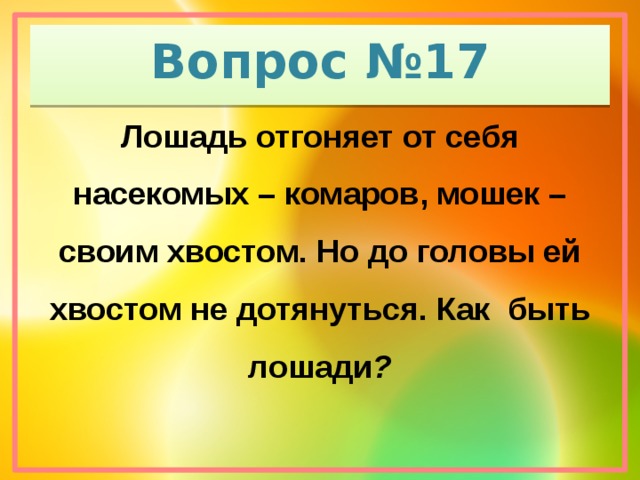 Вопрос №17

Лошадь отгоняет от себя насекомых – комаров, мошек – своим хвостом. Но до головы ей хвостом не дотянуться. Как быть лошади?